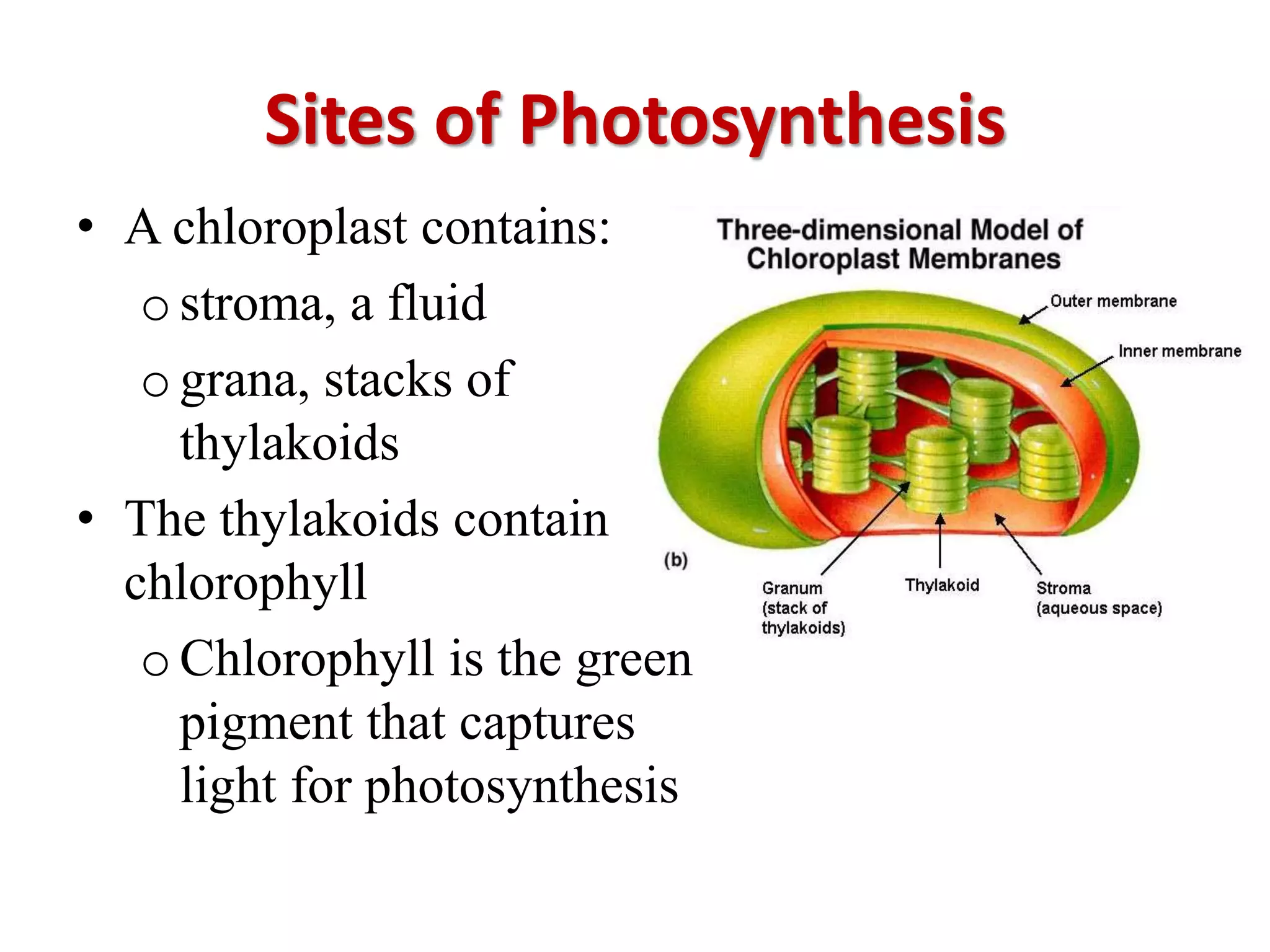 Sites of Photosynthesis

• A chloroplast contains:
  o stroma, a fluid
  o grana, stacks of thylakoids
• The thylakoids contain chlorophyll
  o Chlorophyll is the green pigment that captures light for photosynthesis

Three-dimensional Model of Chloroplast Membranes

Outer membrane

Inner membrane

(b)

Granum (stack of thylakoids)

Thylakoid

Stroma (aqueous space)